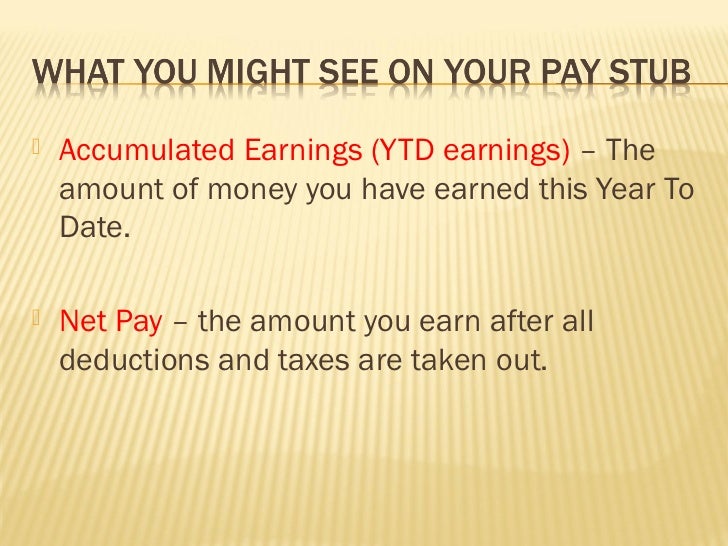 WHAT YOU MIGHT SEE ON YOUR PAY STUB

Accumulated Earnings (YTD earnings) – The amount of money you have earned this Year To Date.

Net Pay – the amount you earn after all deductions and taxes are taken out.